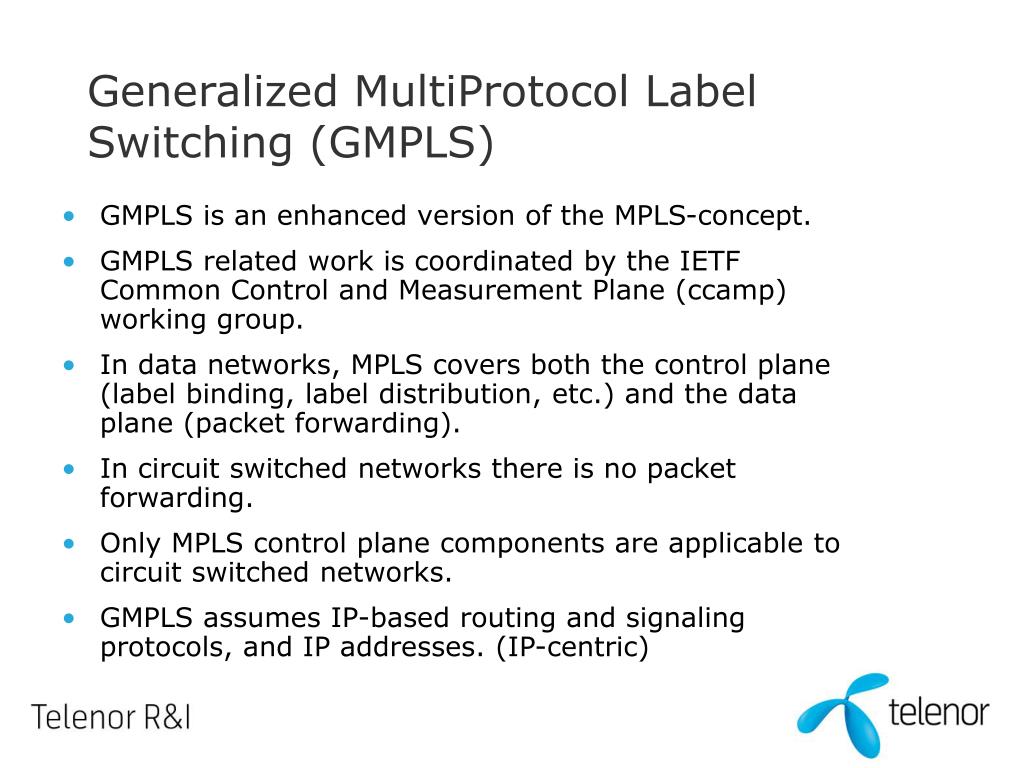 Generalized MultiProtocol Label Switching (GMPLS)

• GMPLS is an enhanced version of the MPLS-concept.
• GMPLS related work is coordinated by the IETF Common Control and Measurement Plane (ccamp) working group.
• In data networks, MPLS covers both the control plane (label binding, label distribution, etc.) and the data plane (packet forwarding).
• In circuit switched networks there is no packet forwarding.
• Only MPLS control plane components are applicable to circuit switched networks.
• GMPLS assumes IP-based routing and signaling protocols, and IP addresses. (IP-centric)

Telenor R&I

telenor